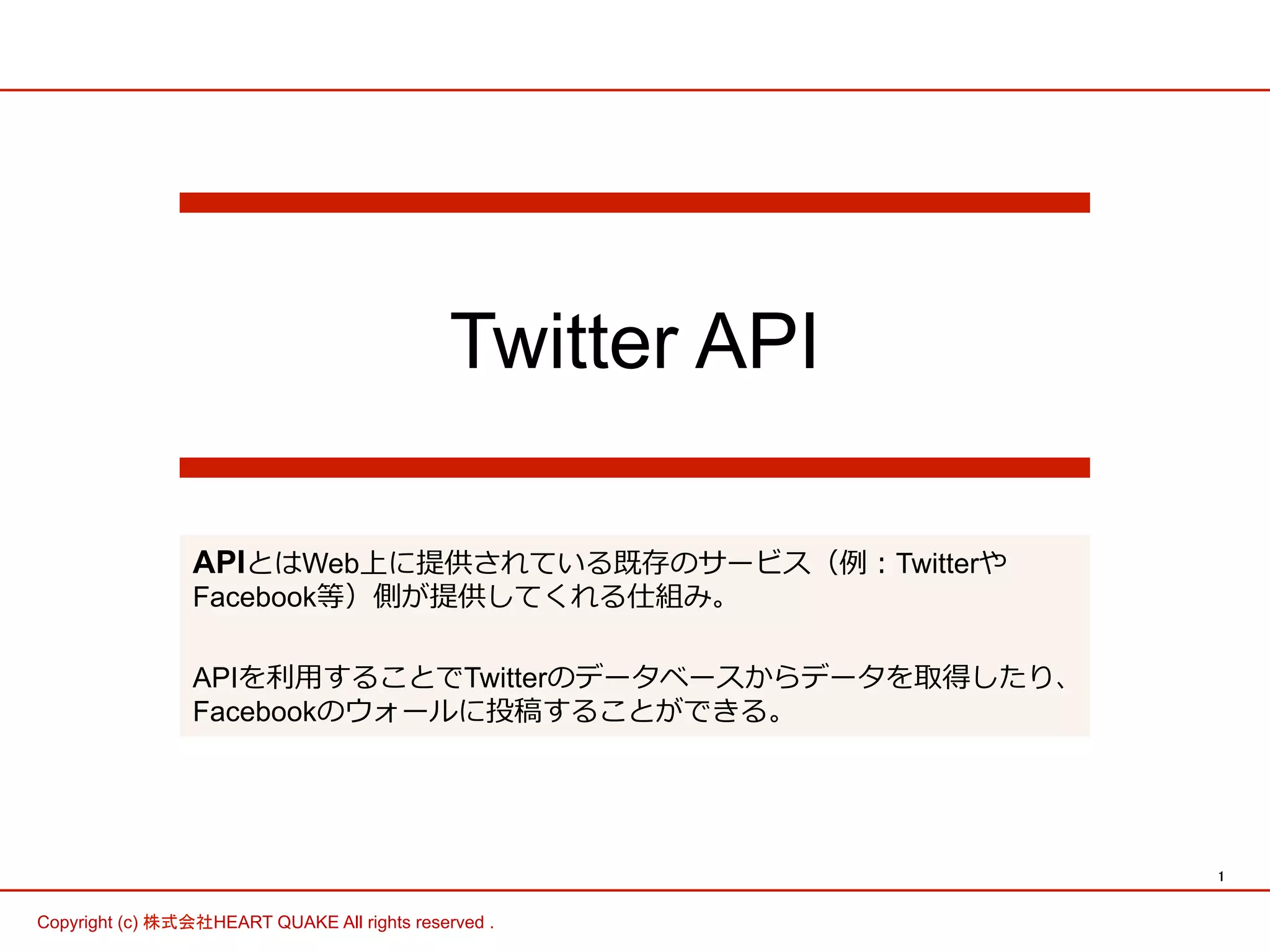 Twitter API

APIとはWeb上に提供されている既存のサービス（例：TwitterやFacebook等）側が提供してくれる仕組み。

APIを利用することでTwitterのデータベースからデータを取得したり、Facebookのウォールに投稿することができる。

1

Copyright (c) 株式会社HEART QUAKE All rights reserved .